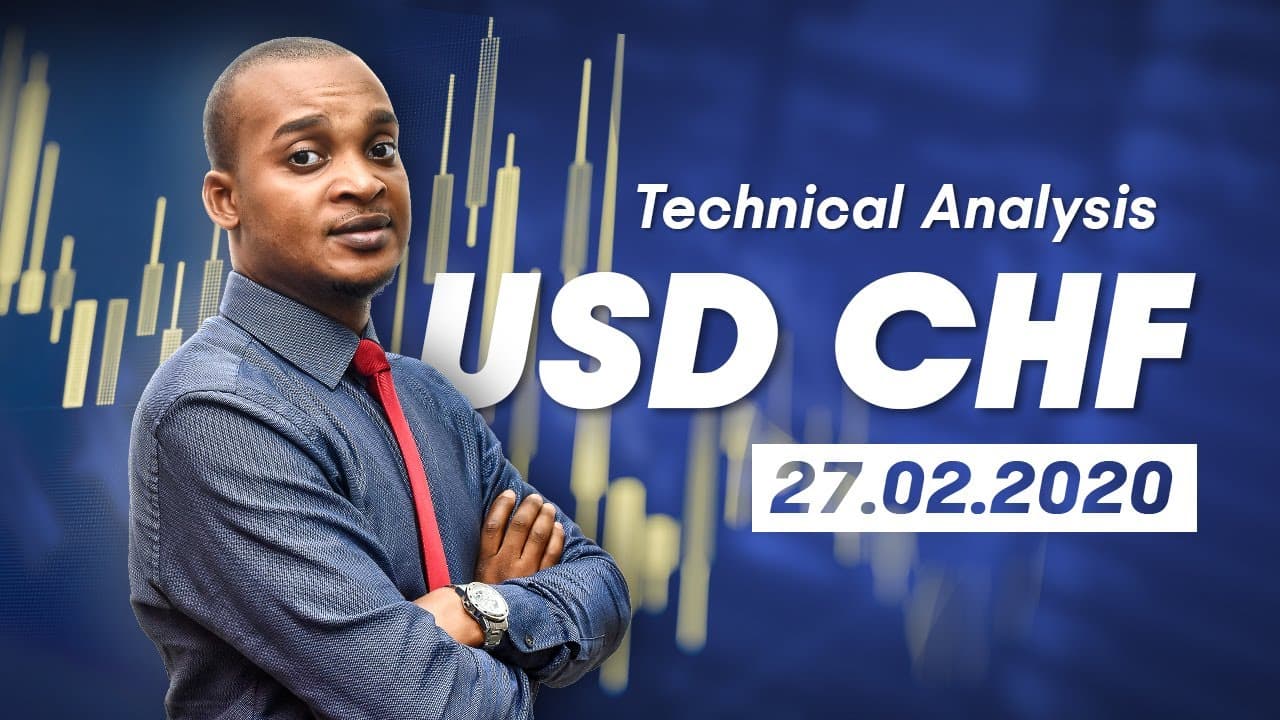 Technical Analysis

USD CHF

27.02.2020